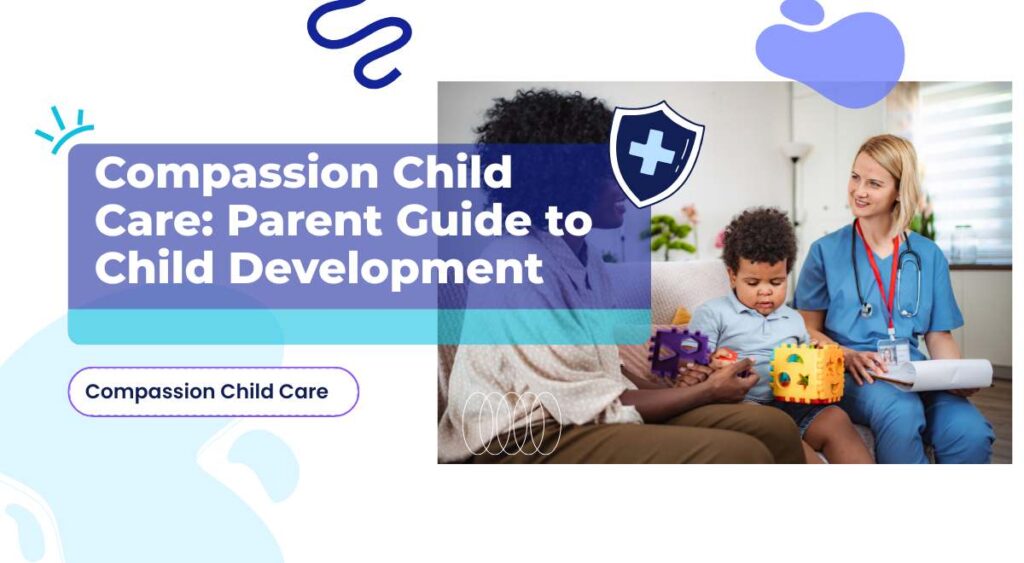 Compassion Child Care: Parent Guide to Child Development

Compassion Child Care